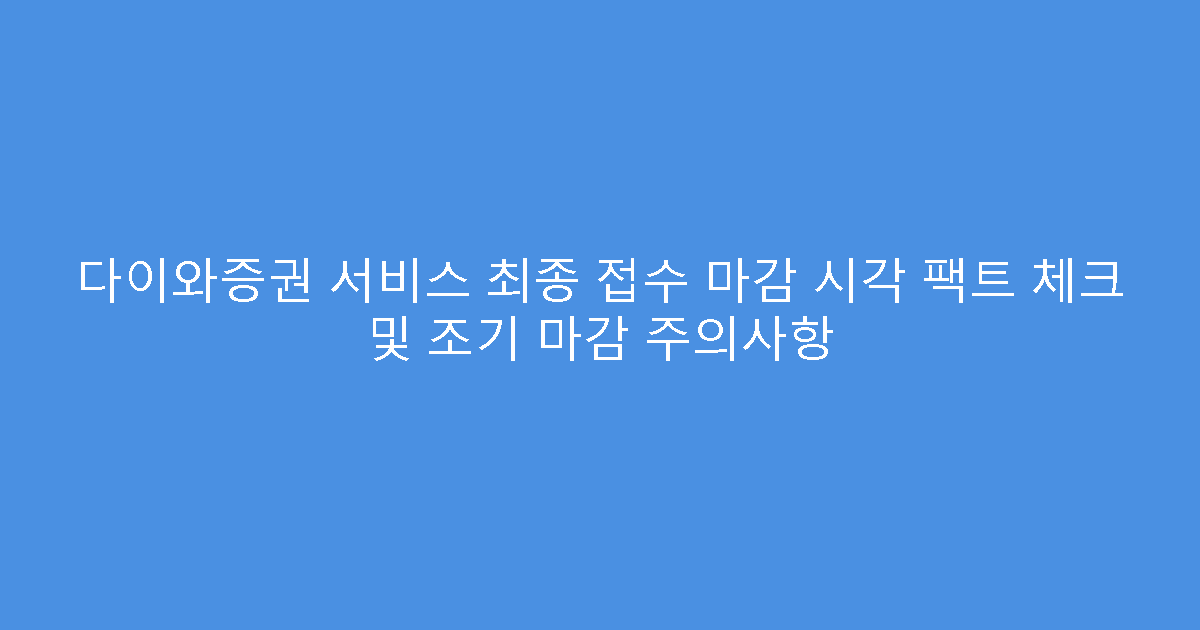 다이와증권 서비스 최종 접수 마감 시각 팩트 체크 및 조기 마감 주의사항